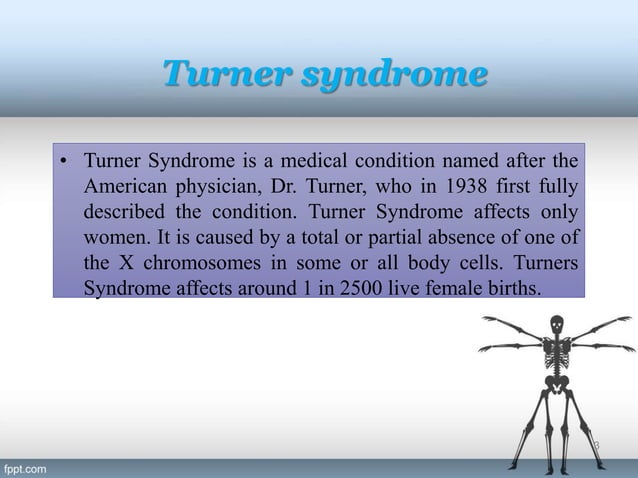 Turner syndrome

• Turner Syndrome is a medical condition named after the American physician, Dr. Turner, who in 1938 first fully described the condition. Turner Syndrome affects only women. It is caused by a total or partial absence of one of the X chromosomes in some or all body cells. Turners Syndrome affects around 1 in 2500 live female births.

3

fppt.com